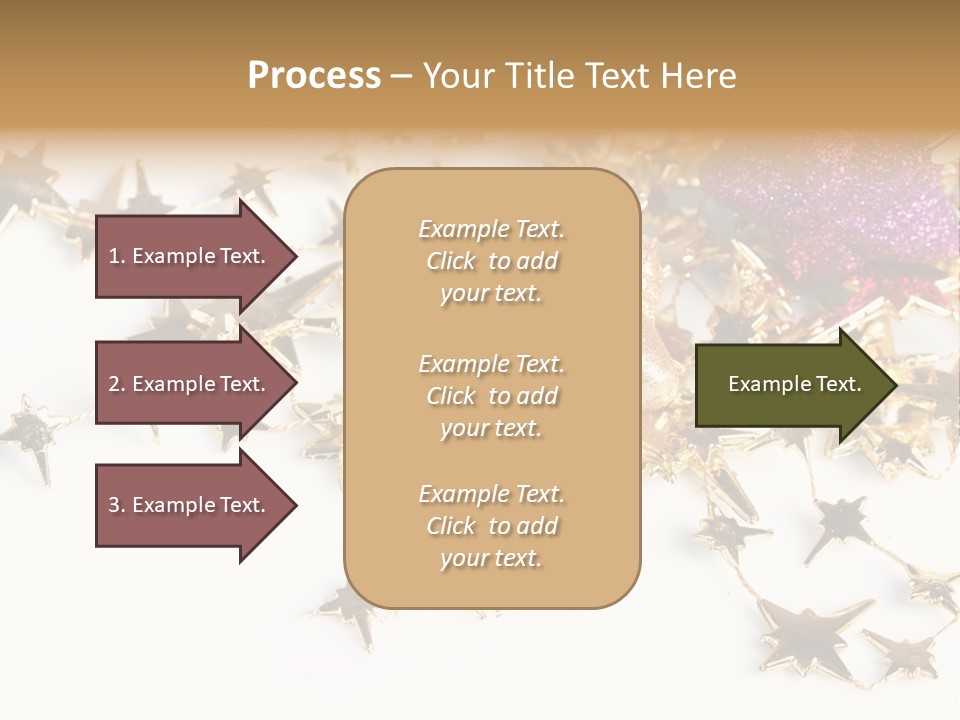 Process – Your Title Text Here

1. Example Text.

2. Example Text.

3. Example Text.

Example Text. Click to add your text.

Example Text. Click to add your text.

Example Text. Click to add your text.

Example Text.